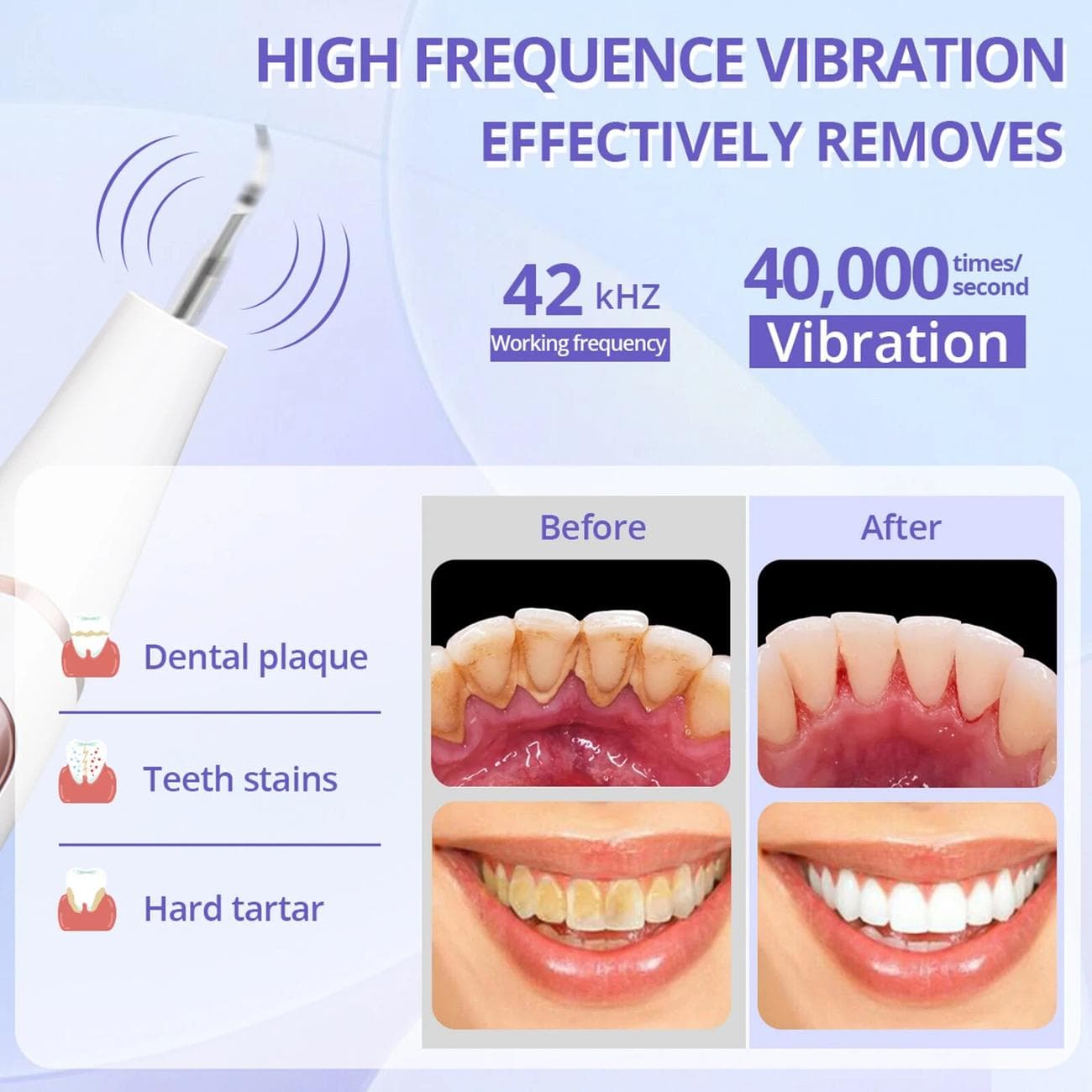 HIGH FREQUENCE VIBRATION
EFFECTIVELY REMOVES

42 kHZ
Working frequency

40,000 times/second
Vibration

Dental plaque

Teeth stains

Hard tartar

Before

After